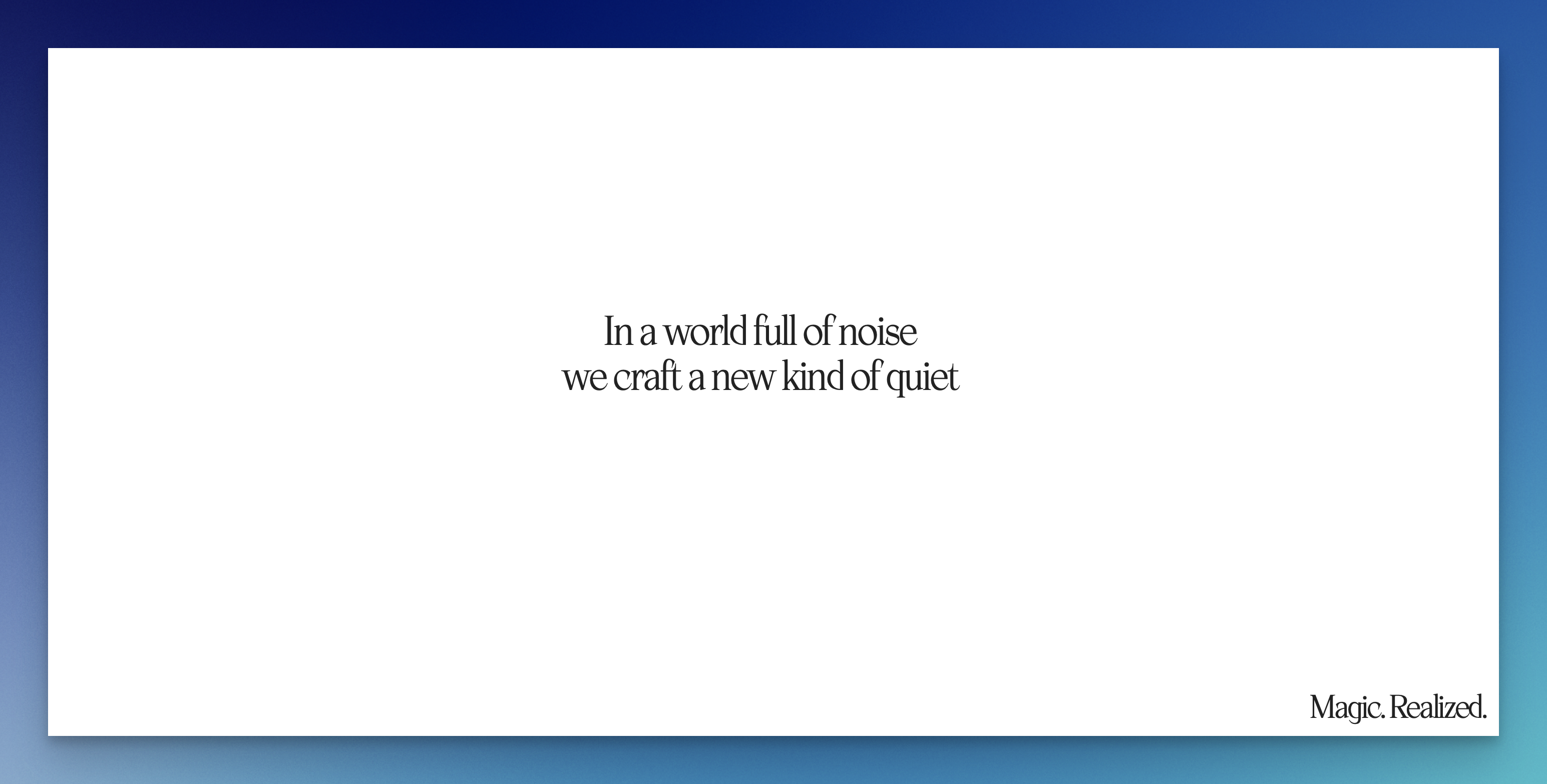 In a world full of noise
we craft a new kind of quiet

Magic. Realized.